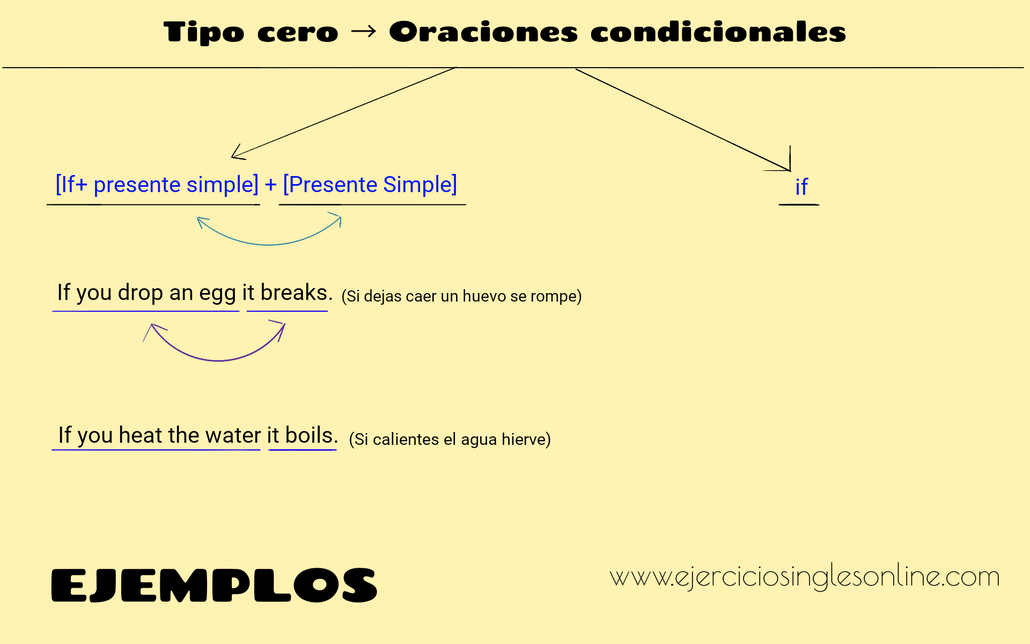 Tipo cero → Oraciones condicionales

[If+ presente simple] + [Presente Simple]

if

If you drop an egg it breaks. (Si dejas caer un huevo se rompe)

If you heat the water it boils. (Si calientes el agua hierve)

EJEMPLOS

www.ejerciciosinglesonline.com